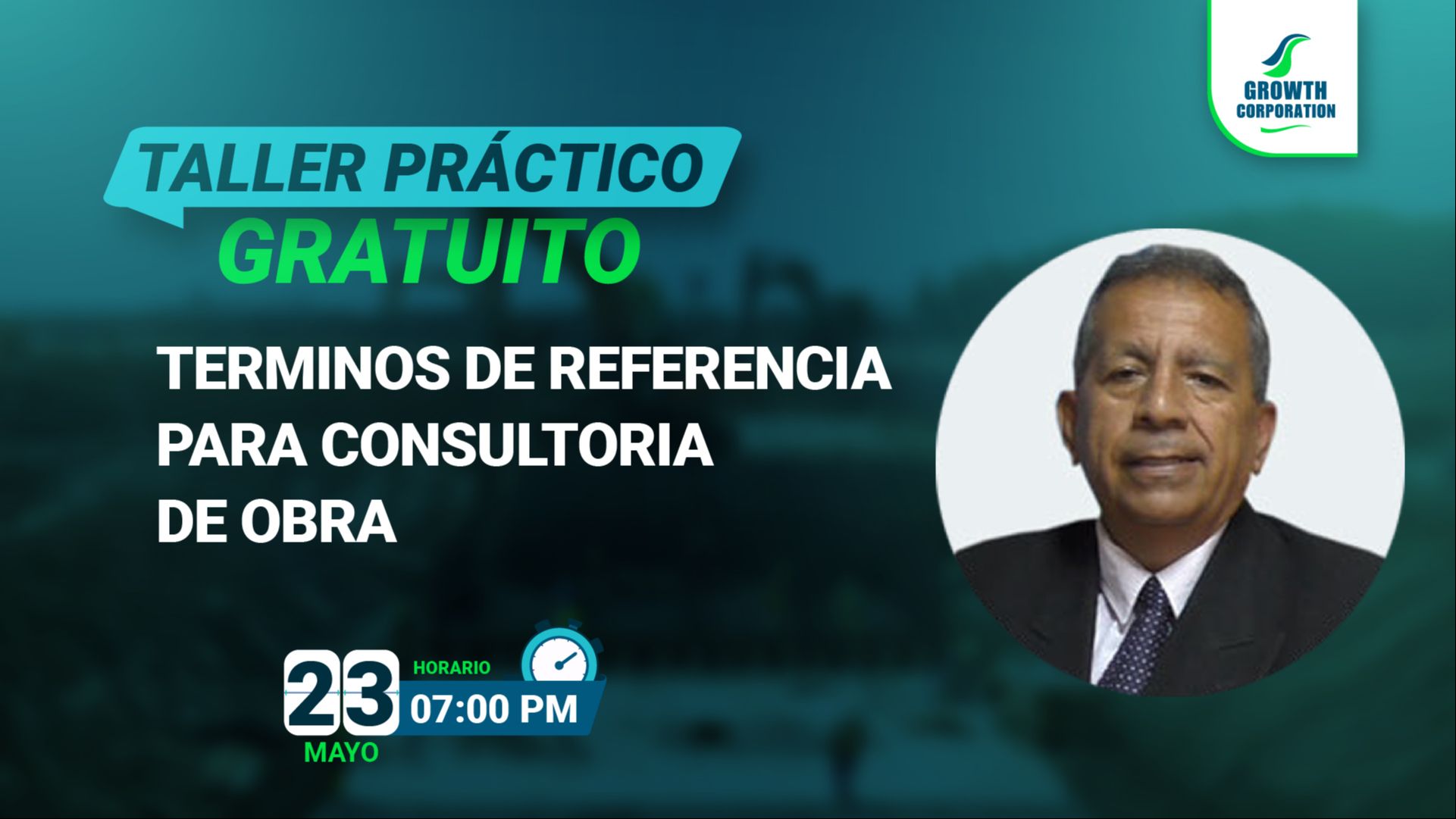 GROWTH CORPORATION

TALLER PRÁCTICO
GRATUITO

TERMINOS DE REFERENCIA PARA CONSULTORIA DE OBRA

23
MAYO

HORARIO
07:00 PM